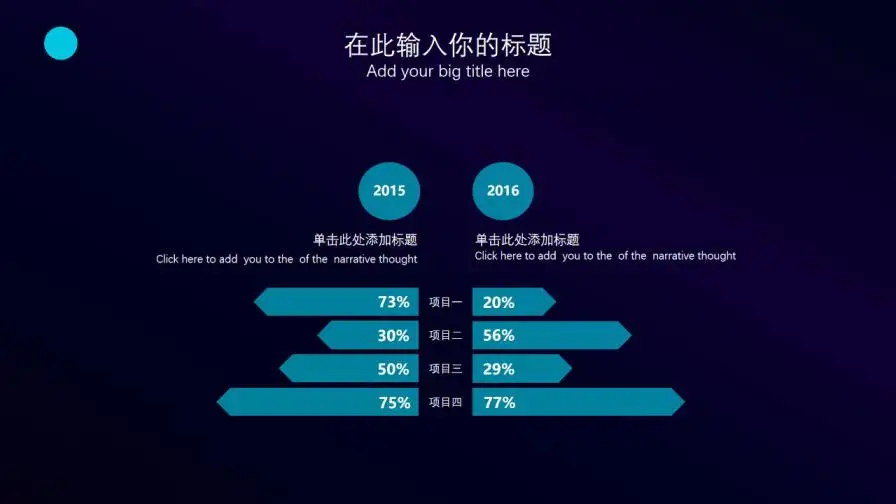 在此输入你的标题
Add your big title here

2015

单击此处添加标题
Click here to add you to the of the narrative thought

2016

单击此处添加标题
Click here to add you to the of the narrative thought

73% 项目一 20%

30% 项目二 56%

50% 项目三 29%

75% 项目四 77%